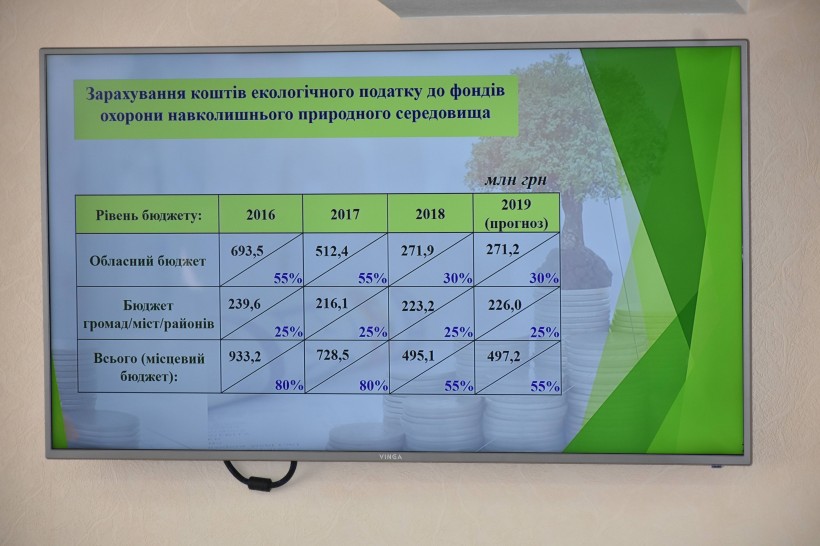 Зарахування коштів екологічного податку до фондів охорони навколишнього природного середовища

млн грн

| Рівень бюджету: | 2016 | 2017 | 2018 | 2019 (прогноз) |
|---|---|---|---|---|
| Обласний бюджет | 693,5 55% | 512,4 55% | 271,9 30% | 271,2 30% |
| Бюджет громад/міст/районів | 239,6 25% | 216,1 25% | 223,2 25% | 226,0 25% |
| Всього (місцевий бюджет): | 933,2 80% | 728,5 80% | 495,1 55% | 497,2 55% |

VINGA